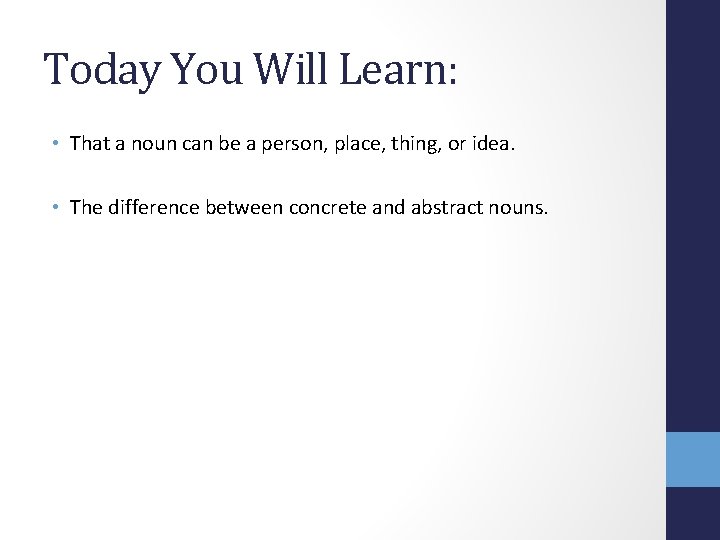 Today You Will Learn:

• That a noun can be a person, place, thing, or idea.

• The difference between concrete and abstract nouns.